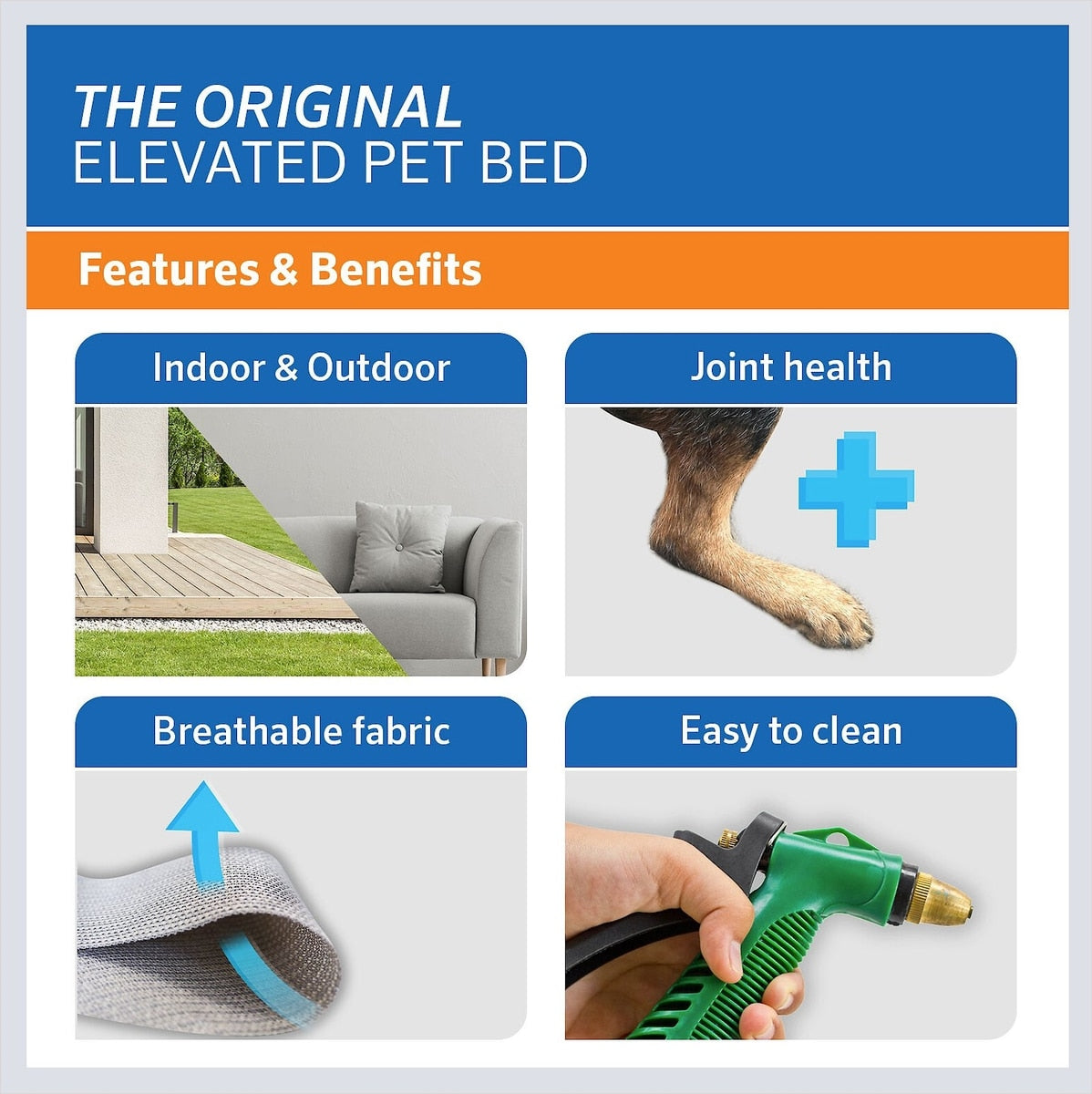 THE ORIGINAL
ELEVATED PET BED

Features & Benefits

Indoor & Outdoor

Joint health

Breathable fabric

Easy to clean